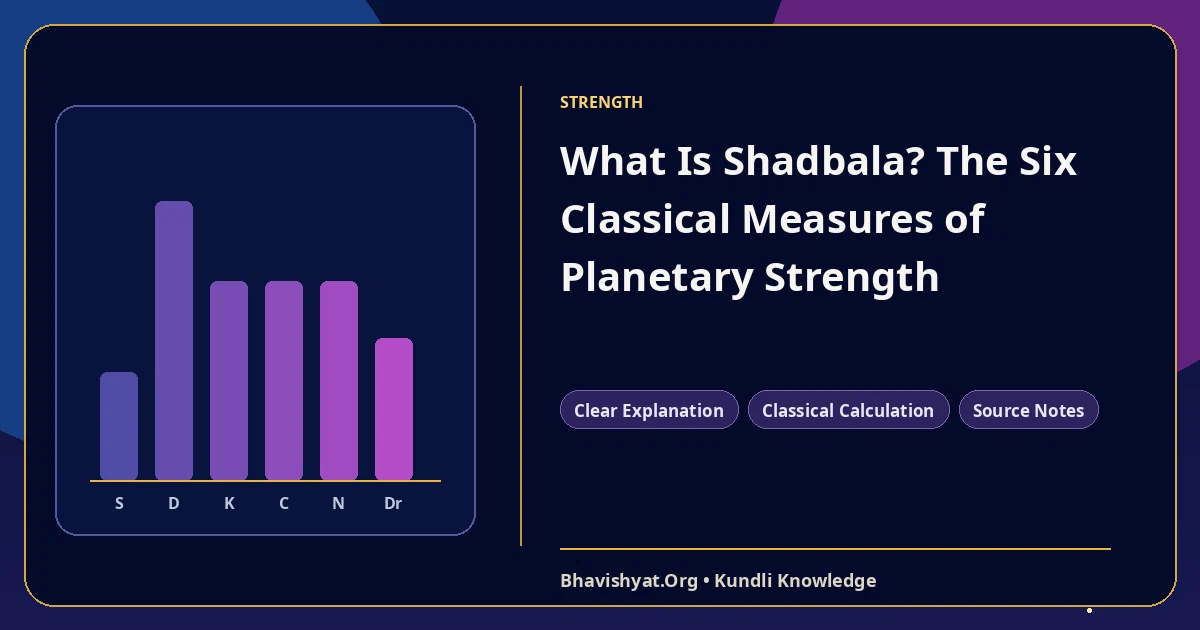 S D K C N Dr

STRENGTH

What Is Shadbala? The Six Classical Measures of Planetary Strength

Clear Explanation
Classical Calculation
Source Notes

Bhavishyat.Org • Kundli Knowledge